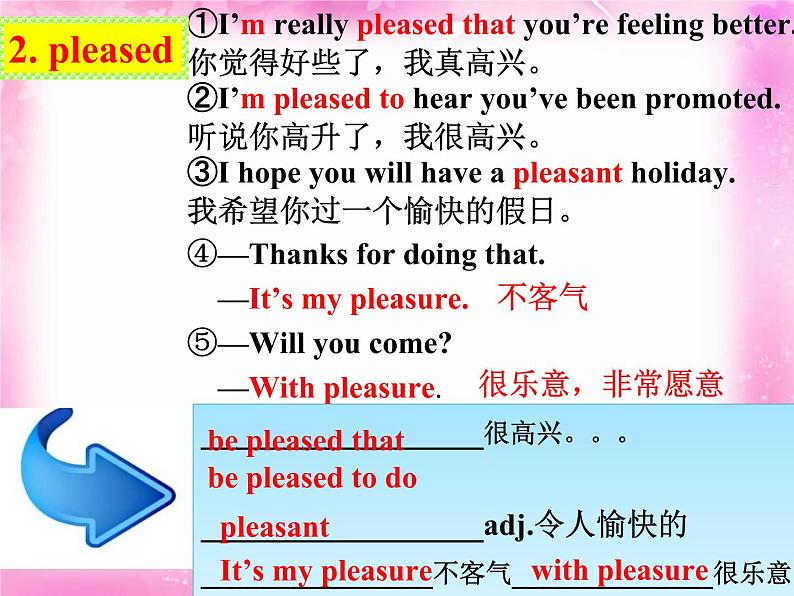 2. pleased

①I'm really pleased that you're feeling better.
你觉得好些了，我真高兴。
②I'm pleased to hear you've been promoted.
听说你高升了，我很高兴。
③I hope you will have a pleasant holiday.
我希望你过一个愉快的假日。
④—Thanks for doing that.
—It's my pleasure. 不客气
⑤—Will you come?
—With pleasure. 很乐意，非常愿意

be pleased that 很高兴。。。
be pleased to do
pleasant adj.令人愉快的
It's my pleasure 不客气 with pleasure 很乐意